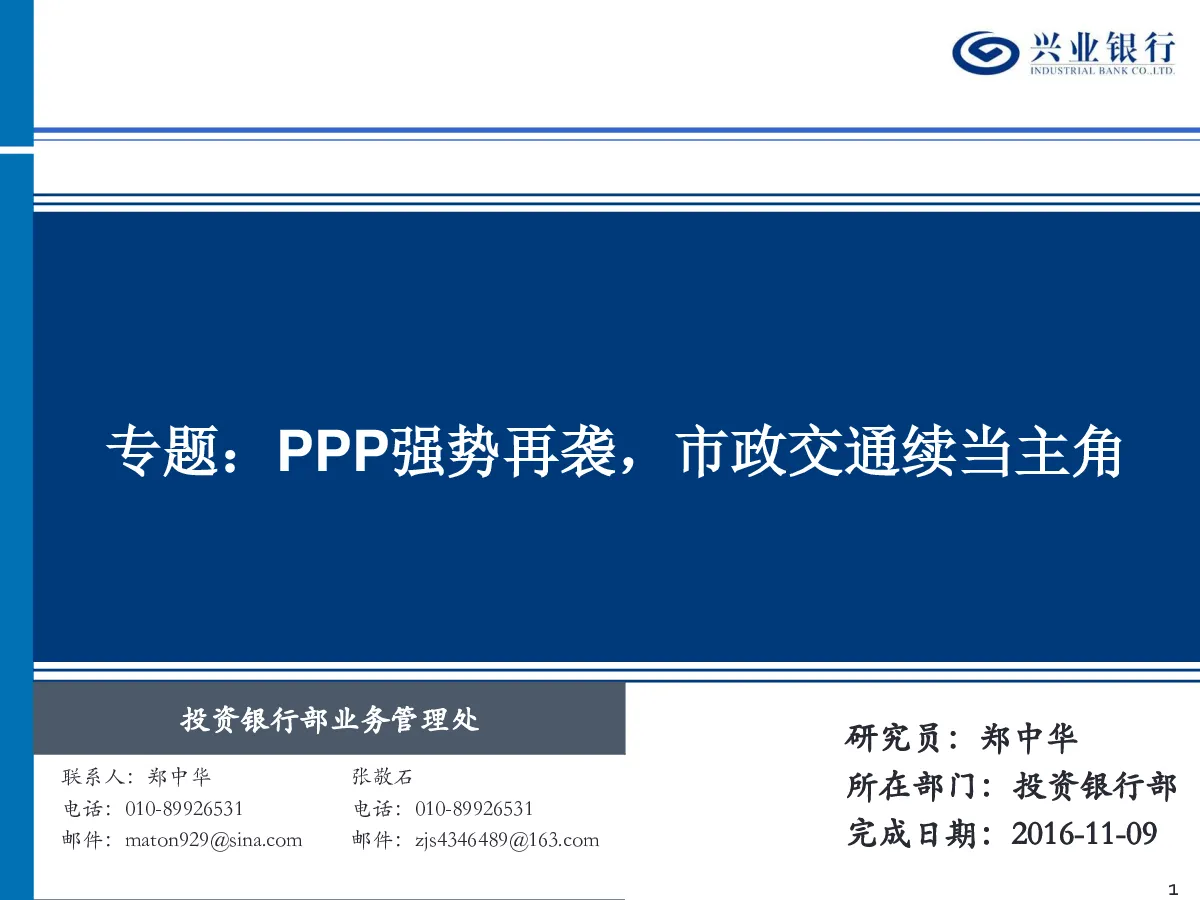 兴业银行
INDUSTRIAL BANK CO.,LTD.

专题：PPP强势再袭，市政交通续当主角

投资银行部业务管理处

联系人：郑中华
电话：010-89926531
邮件：maton929@sina.com

张敬石
电话：010-89926531
邮件：zjs4346489@163.com

研究员：郑中华
所在部门：投资银行部
完成日期：2016-11-09

1